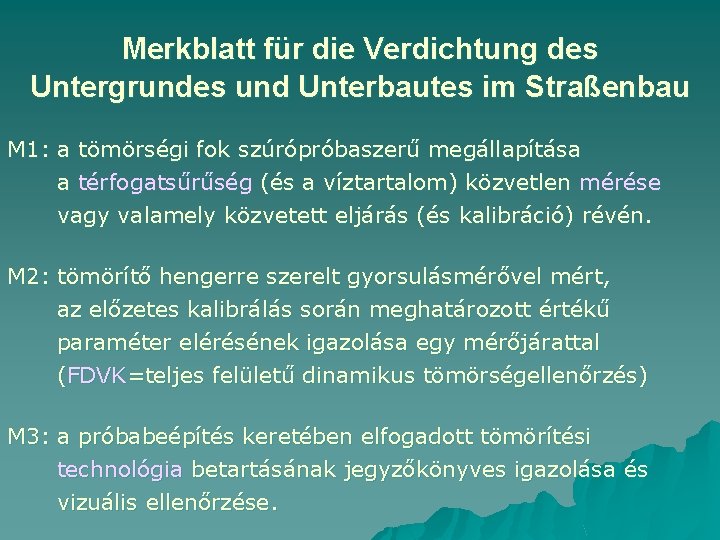 Merkblatt für die Verdichtung des Untergrundes und Unterbautes im Straßenbau

M1: a tömörségi fok szúrópróbaszerű megállapítása a térfogatsűrűség (és a víztartalom) közvetlen mérése vagy valamely közvetett eljárás (és kalibráció) révén.

M2: tömörítő hengerre szerelt gyorsulásmérővel mért, az előzetes kalibrálás során meghatározott értékű paraméter elérésének igazolása egy mérőjárattal (FDVK=teljes felületű dinamikus tömörségellenőrzés)

M3: a próbabeépítés keretében elfogadott tömörítési technológia betartásának jegyzőkönyves igazolása és vizuális ellenőrzése.